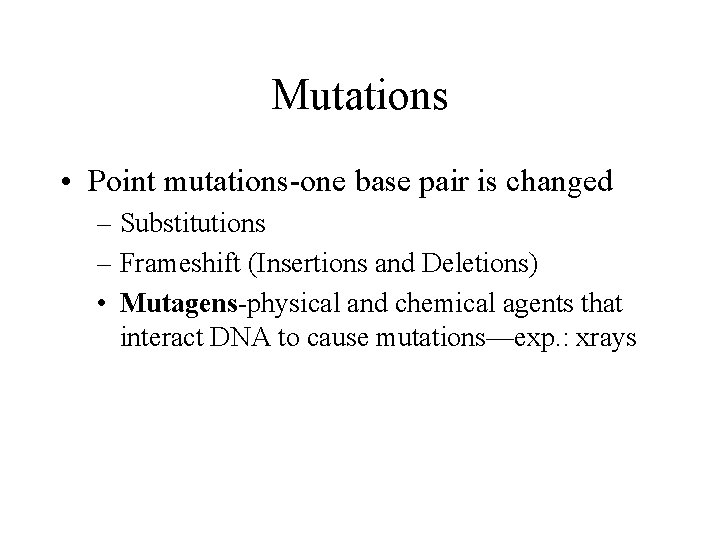 Mutations

• Point mutations-one base pair is changed
– Substitutions
– Frameshift (Insertions and Deletions)
• Mutagens-physical and chemical agents that interact DNA to cause mutations—exp.: xrays